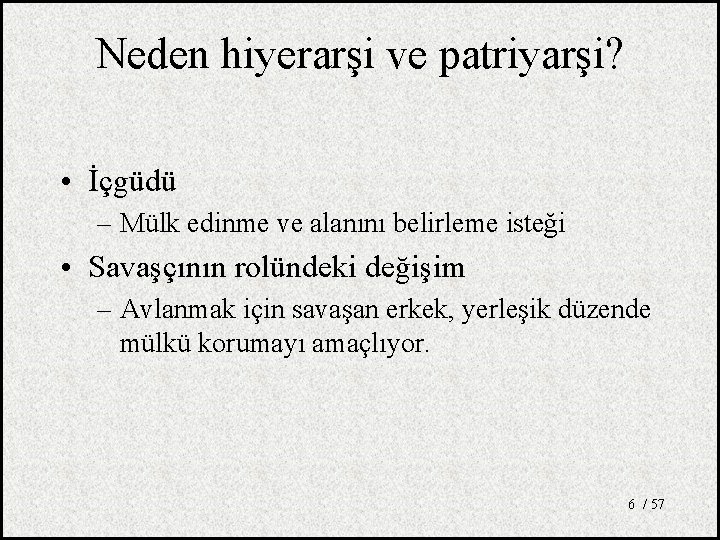 Neden hiyerarşi ve patriyarşi?

• İçgüdü
– Mülk edinme ve alanını belirleme isteği
• Savaşçının rolündeki değişim
– Avlanmak için savaşan erkek, yerleşik düzende mülkü korumayı amaçlıyor.

6 / 57